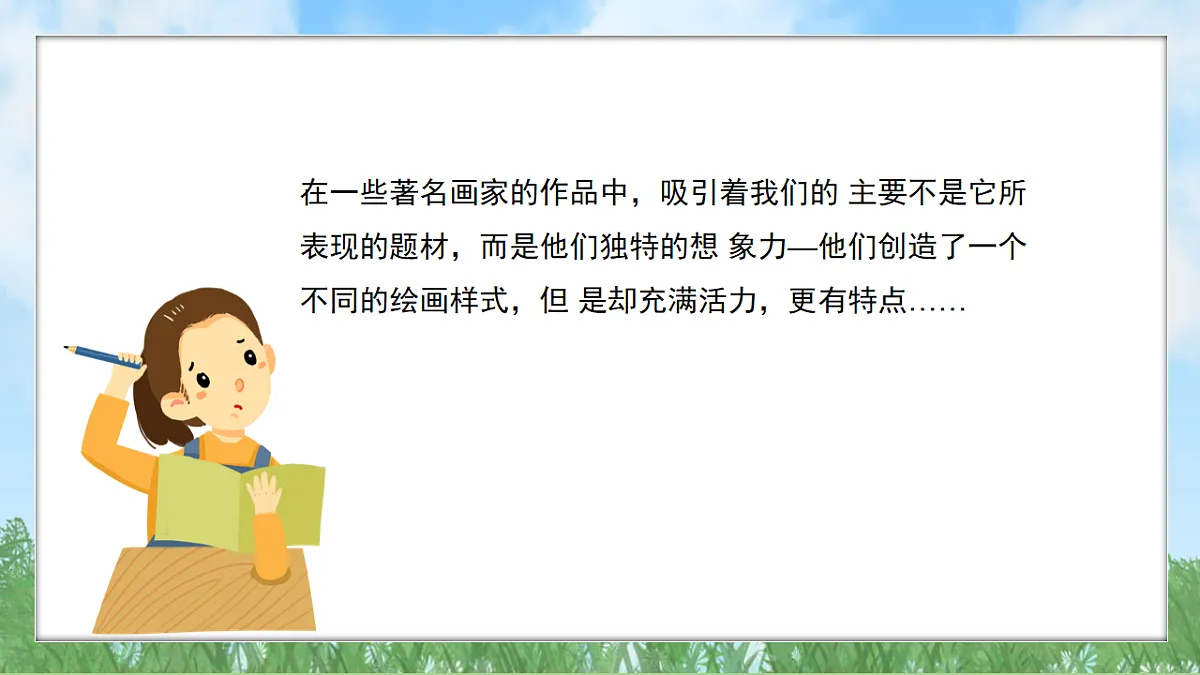 在一些著名画家的作品中，吸引着我们的 主要不是它所表现的题材，而是他们独特的想 象力—他们创造了一个不同的绘画样式，但 是却充满活力，更有特点……